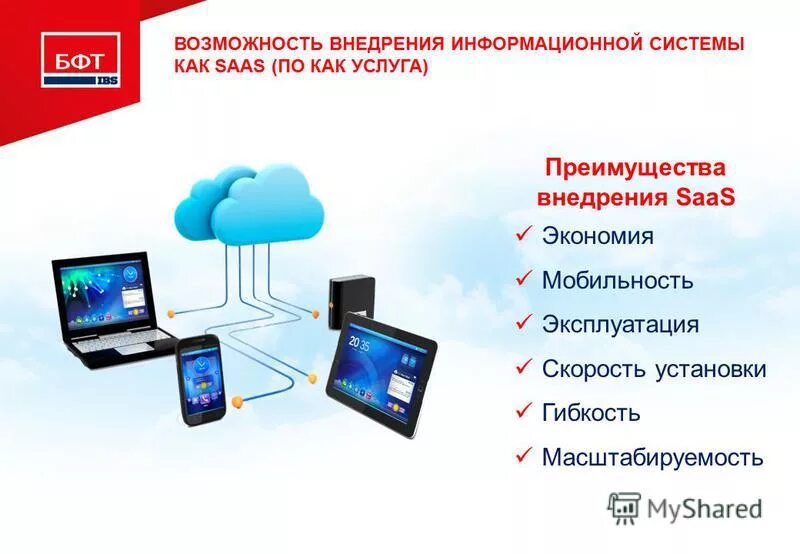 БФТ
IBS

ВОЗМОЖНОСТЬ ВНЕДРЕНИЯ ИНФОРМАЦИОННОЙ СИСТЕМЫ КАК SAAS (ПО КАК УСЛУГА)

20 35

Преимущества внедрения SaaS

✓ Экономия

✓ Мобильность

✓ Эксплуатация

✓ Скорость установки

✓ Гибкость

✓ Масштабируемость

MyShared